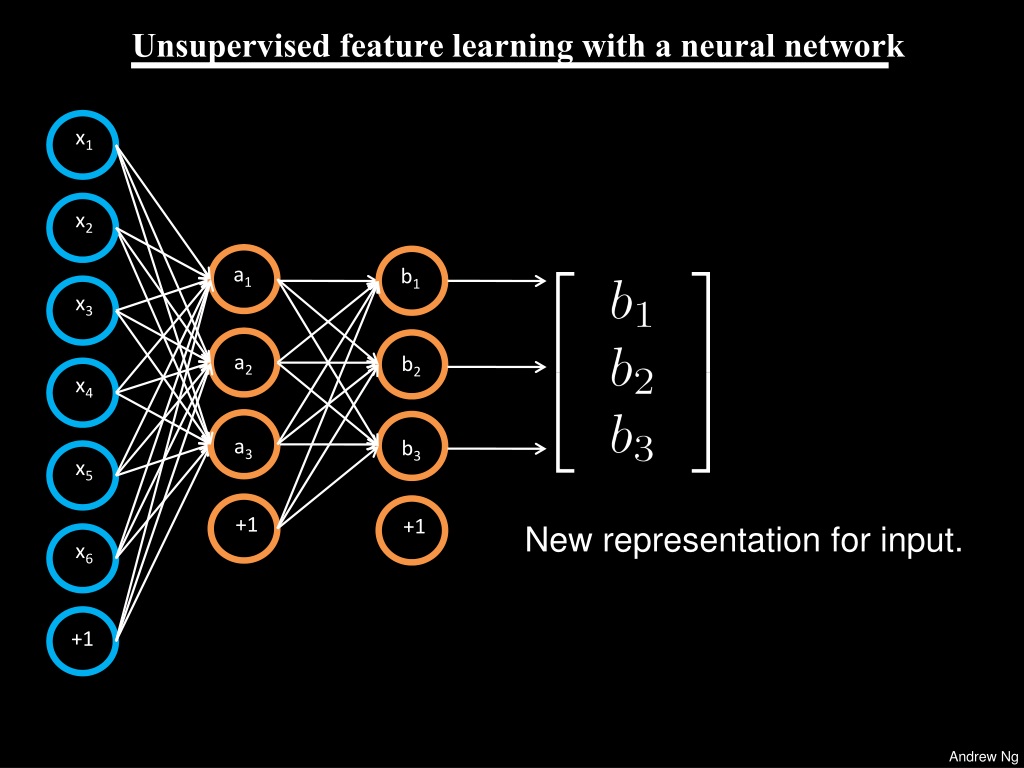 Unsupervised feature learning with a neural network

$x_1$

$x_2$

$x_3$

$x_4$

$x_5$

$x_6$

+1

$a_1$

$a_2$

$a_3$

+1

$b_1$

$b_2$

$b_3$

+1

$\begin{bmatrix} b_1 \\ b_2 \\ b_3 \end{bmatrix}$

New representation for input.

Andrew Ng